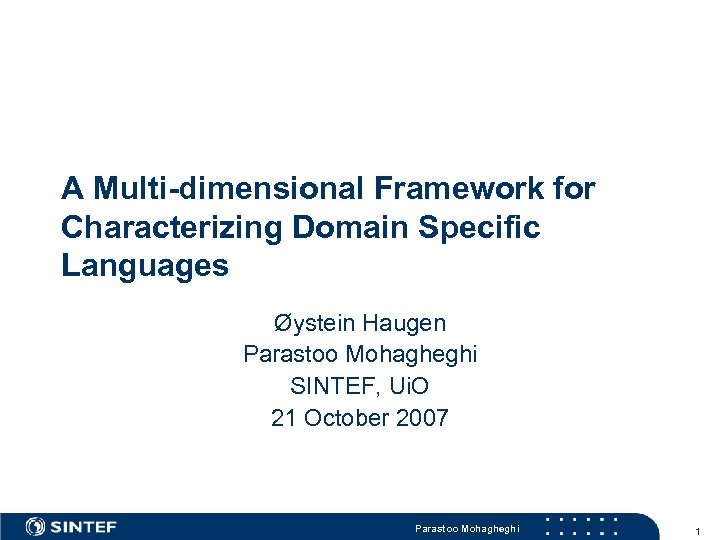 A Multi-dimensional Framework for Characterizing Domain Specific Languages

Øystein Haugen
Parastoo Mohagheghi
SINTEF, UiO
21 October 2007

SINTEF

Parastoo Mohagheghi

1